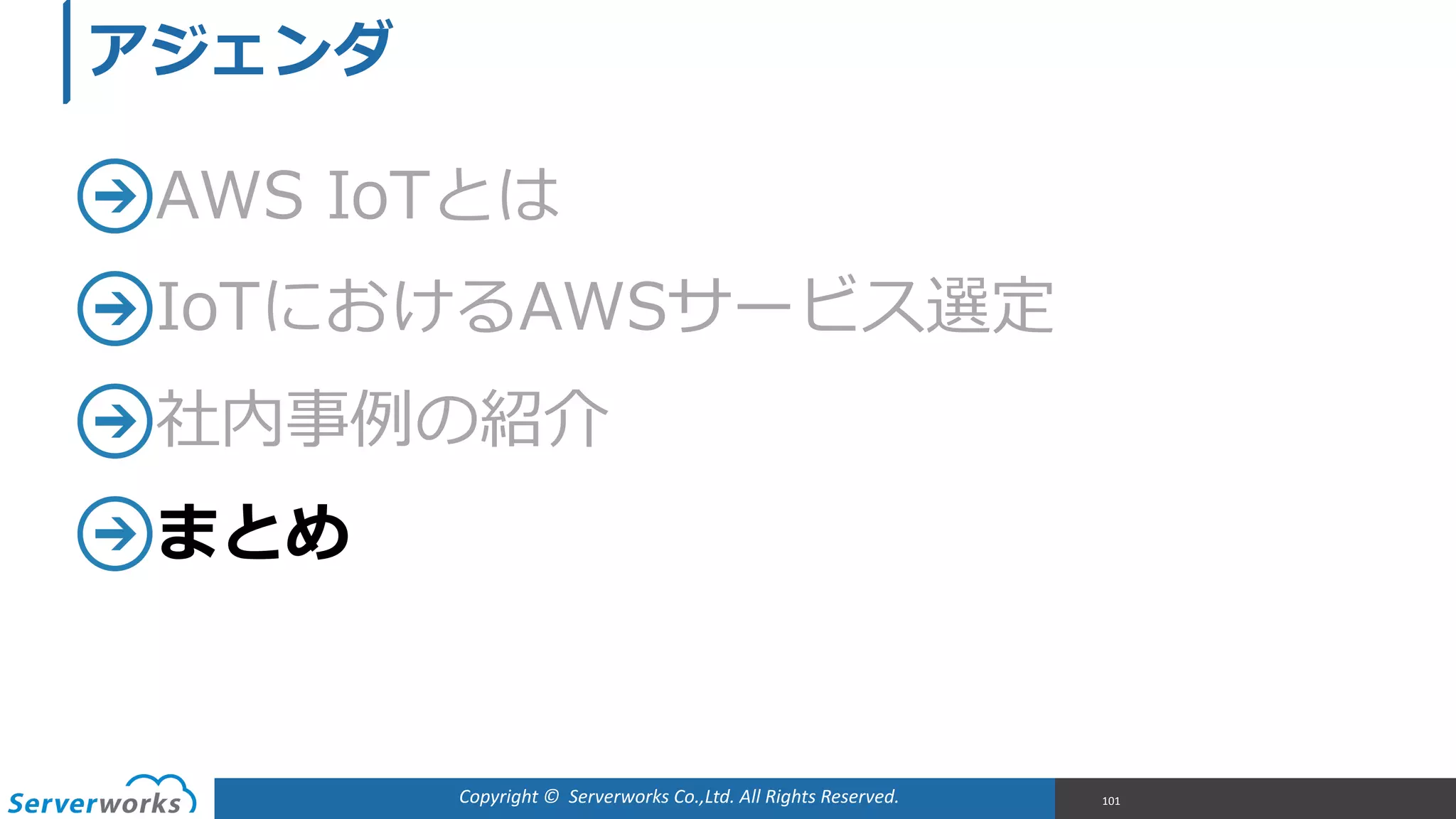 アジェンダ

AWS IoTとは

IoTにおけるAWSサービス選定

社内事例の紹介

まとめ

Serverworks

Copyright © Serverworks Co.,Ltd. All Rights Reserved.

101